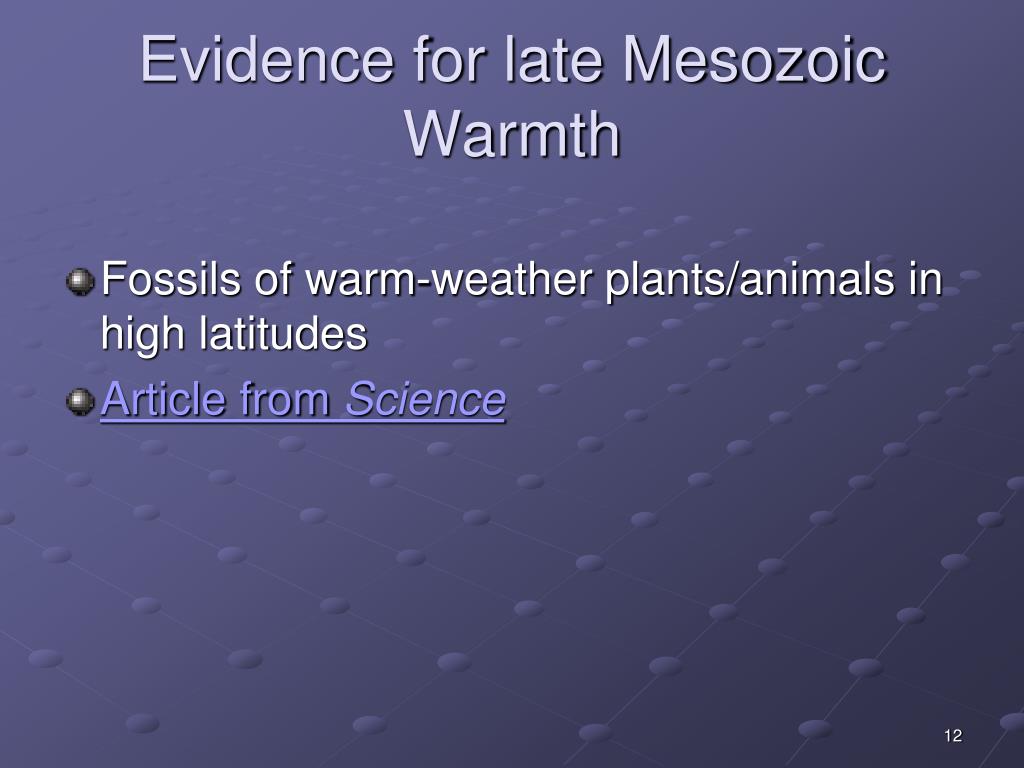 Evidence for late Mesozoic Warmth

Fossils of warm-weather plants/animals in high latitudes

Article from Science

12